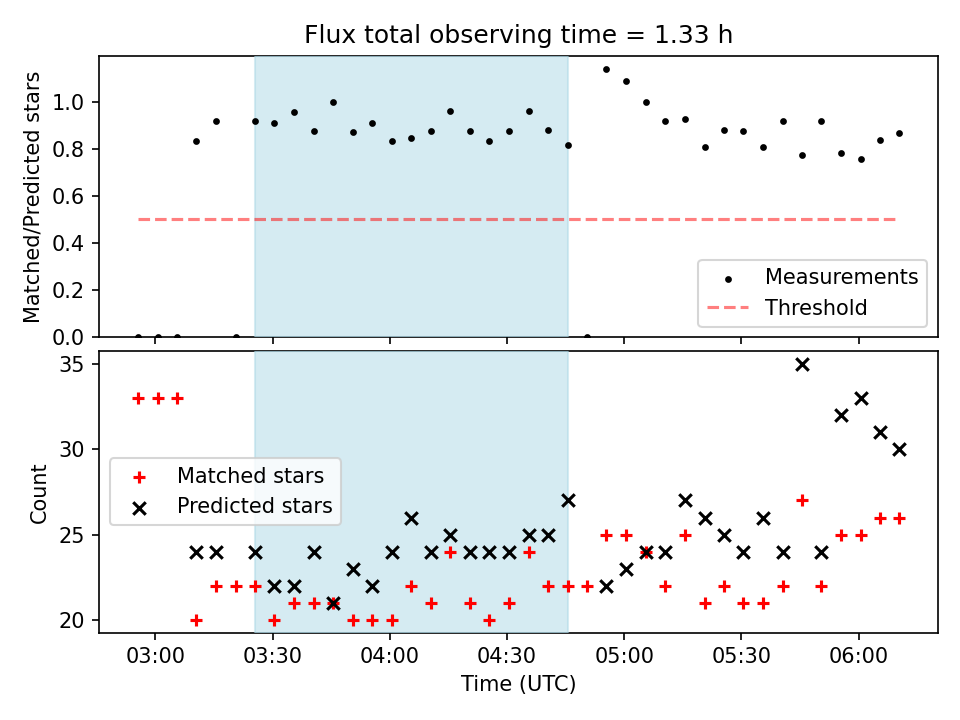 Flux total observing time = 1.33 h

Matched/Predicted stars

1.0
0.8
0.6
0.4
0.2
0.0

Measurements
Threshold

Count

35
30
25
20

Matched stars
Predicted stars

03:00
03:30
04:00
04:30
05:00
05:30
06:00

Time (UTC)